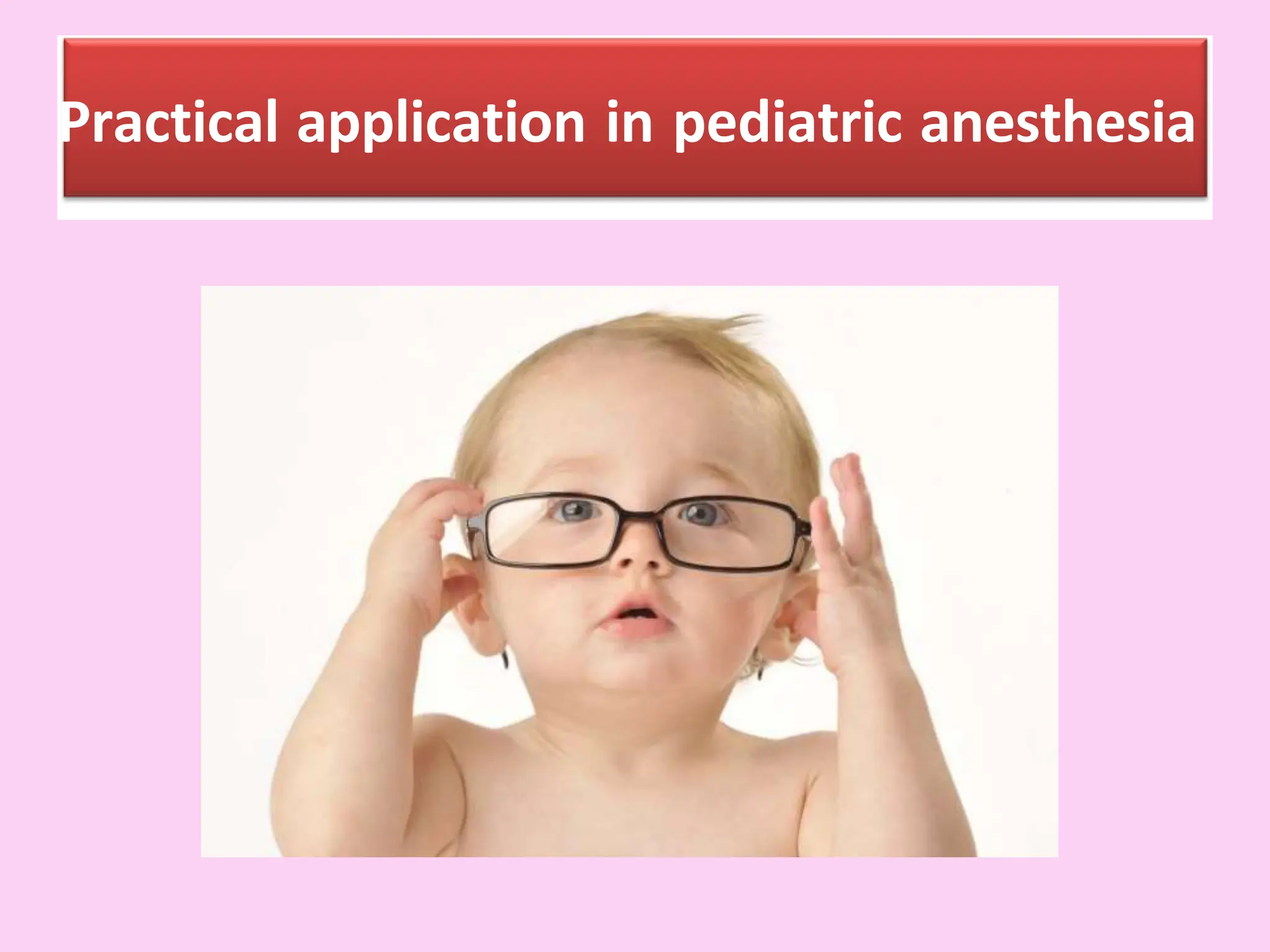 Practical application in pediatric anesthesia